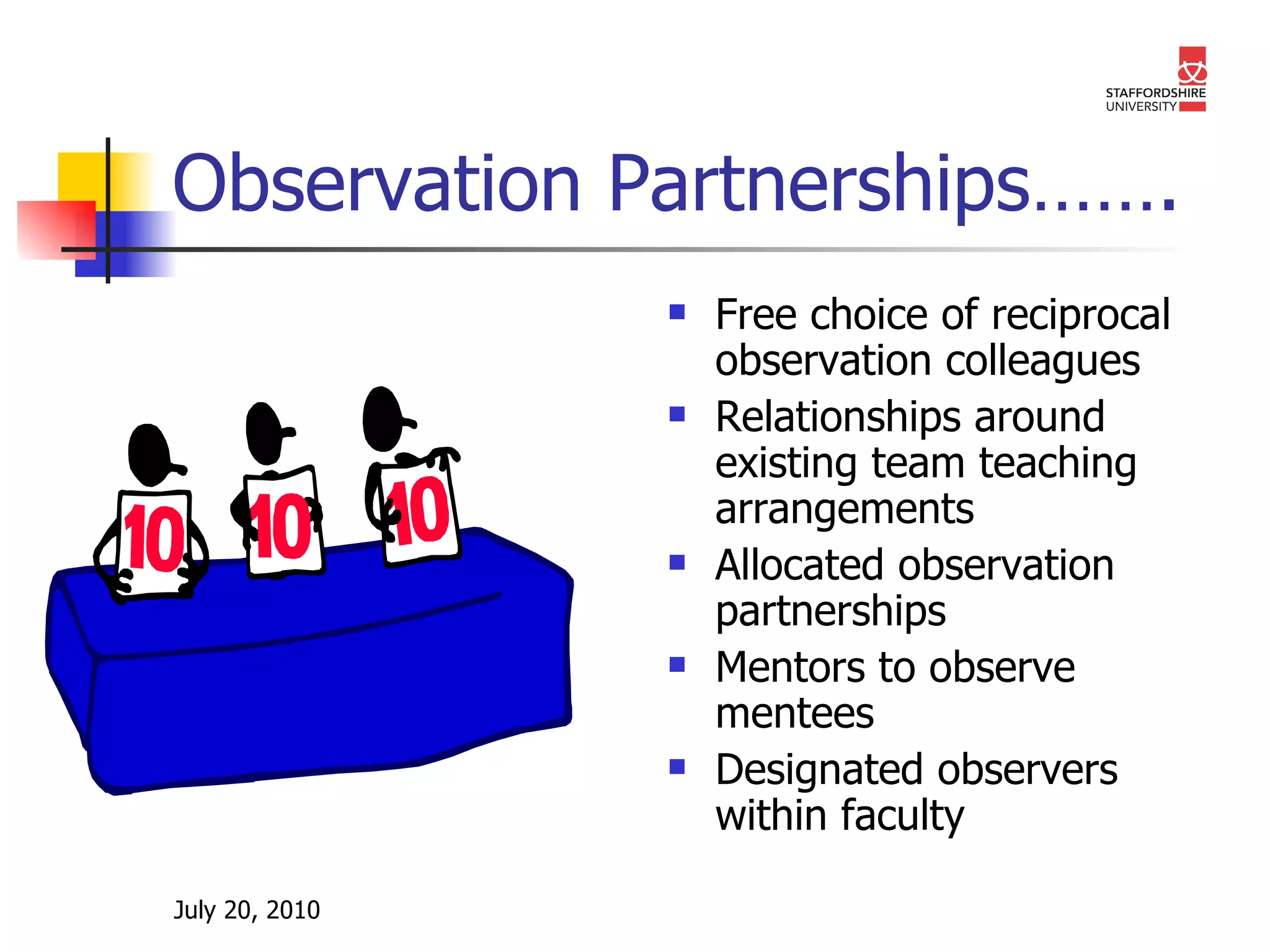 STAFFORDSHIRE UNIVERSITY

Observation Partnerships…….

10 10 10

- Free choice of reciprocal observation colleagues
- Relationships around existing team teaching arrangements
- Allocated observation partnerships
- Mentors to observe mentees
- Designated observers within faculty

July 20, 2010